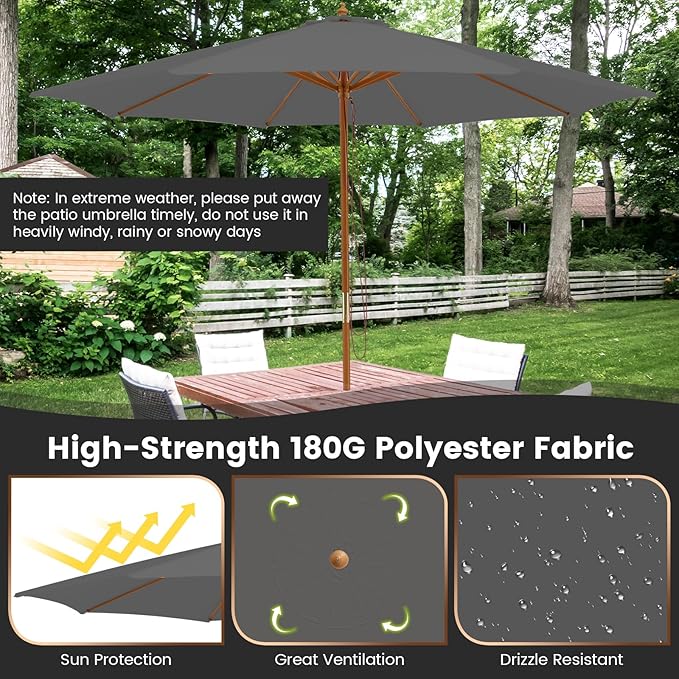 Note: In extreme weather, please put away the patio umbrella timely, do not use it in heavily windy, rainy or snowy days

High-Strength 180G Polyester Fabric

Sun Protection

Great Ventilation

Drizzle Resistant